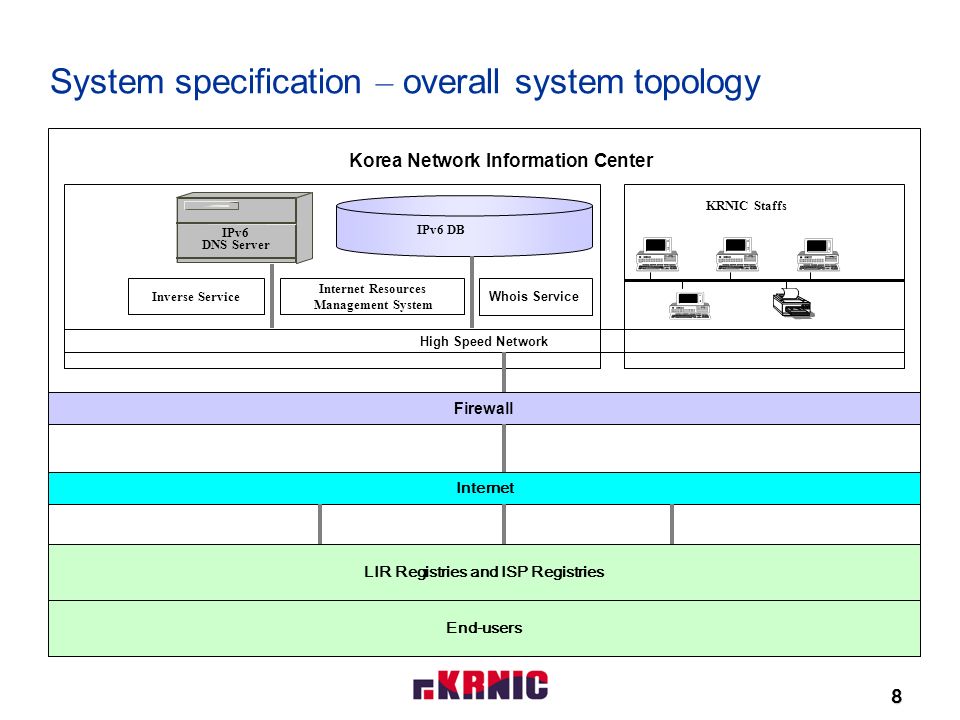 System specification – overall system topology

Korea Network Information Center

IPv6 DNS Server

IPv6 DB

KRNIC Staffs

Inverse Service

Internet Resources Management System

Whois Service

High Speed Network

Firewall

Internet

LIR Registries and ISP Registries

End-users

KRNIC

8